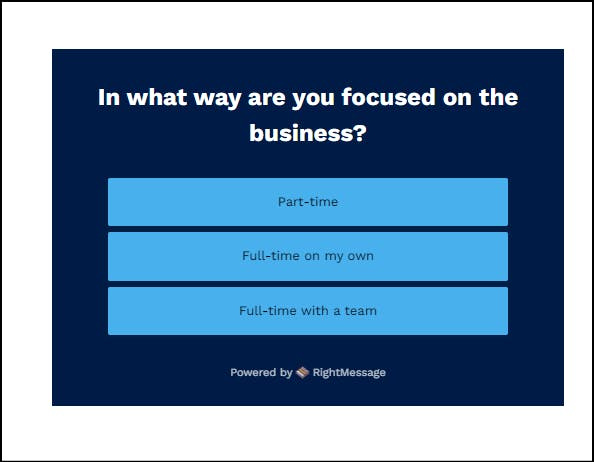 In what way are you focused on the business?

Part-time

Full-time on my own

Full-time with a team

Powered by RightMessage